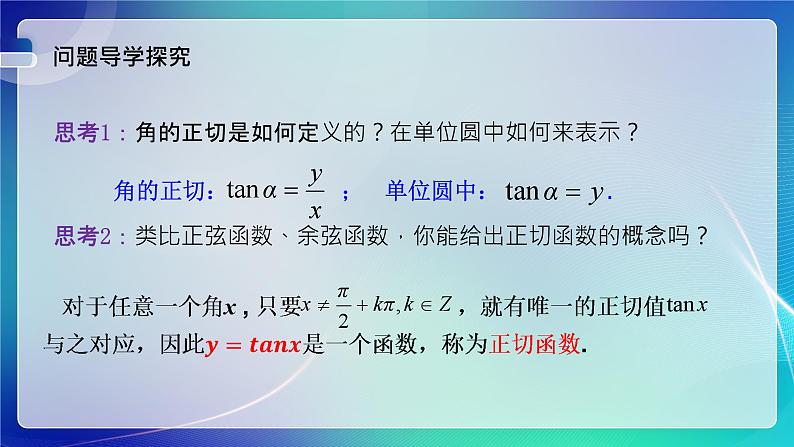 问题导学探究

思考1：角的正切是如何定义的？在单位圆中如何来表示？

角的正切：$\tan\alpha=\frac{y}{x}$ ； 单位圆中：$\tan\alpha=y$.

思考2：类比正弦函数、余弦函数，你能给出正切函数的概念吗？

对于任意一个角$x$，只要$x\neq\frac{\pi}{2}+k\pi,k\in Z$，就有唯一的正切值$\tan x$与之对应，因此$y=tanx$是一个函数，称为正切函数.